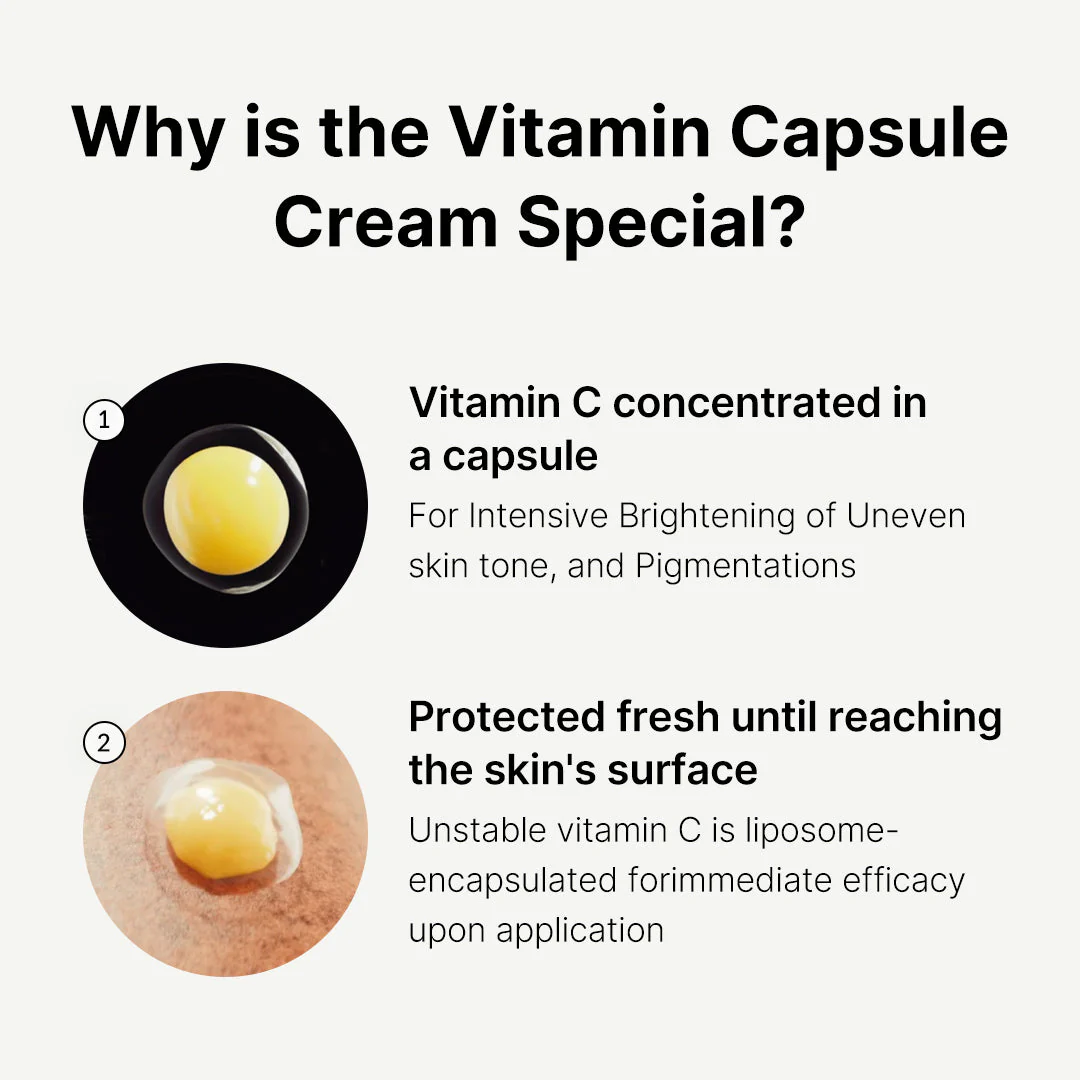 Why is the Vitamin Capsule Cream Special?

1

Vitamin C concentrated in a capsule

For Intensive Brightening of Uneven skin tone, and Pigmentations

2

Protected fresh until reaching the skin's surface

Unstable vitamin C is liposome-encapsulated forimmediate efficacy upon application